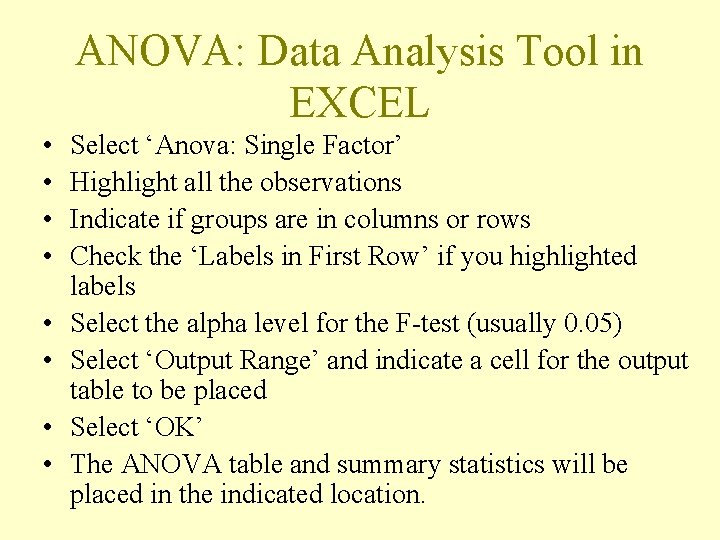 ANOVA: Data Analysis Tool in EXCEL

• Select ‘Anova: Single Factor’
• Highlight all the observations
• Indicate if groups are in columns or rows
• Check the ‘Labels in First Row’ if you highlighted labels
• Select the alpha level for the F-test (usually 0.05)
• Select ‘Output Range’ and indicate a cell for the output table to be placed
• Select ‘OK’
• The ANOVA table and summary statistics will be placed in the indicated location.